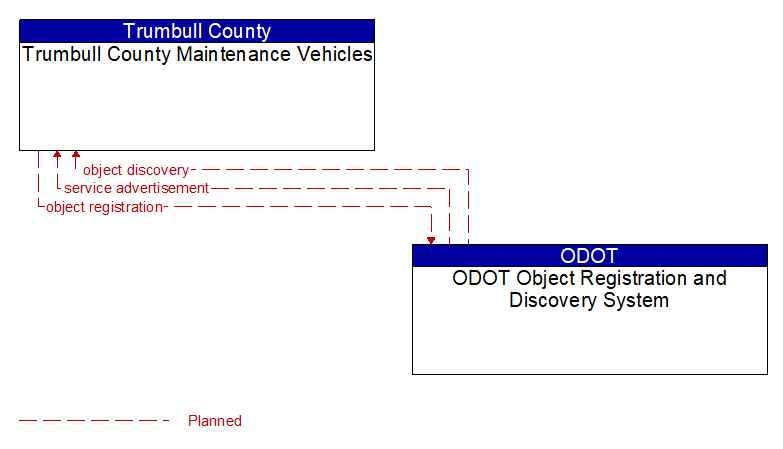 Trumbull County
Trumbull County Maintenance Vehicles

object discovery
service advertisement
object registration

ODOT
ODOT Object Registration and Discovery System

Planned